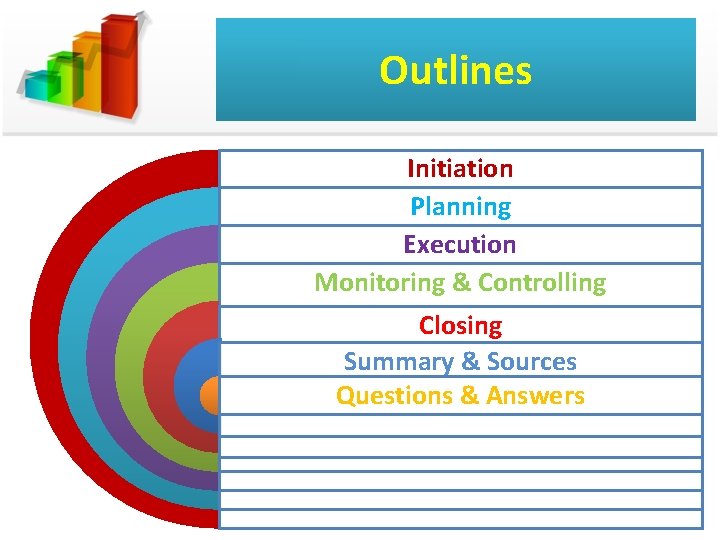 Outlines

Initiation

Planning

Execution

Monitoring & Controlling

Closing

Summary & Sources

Questions & Answers